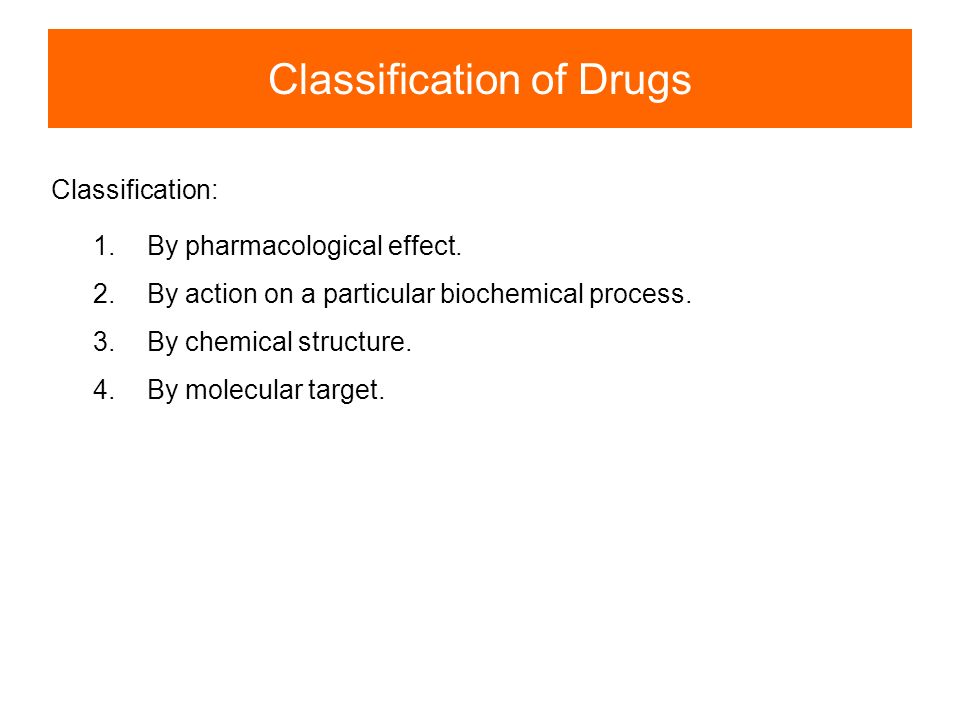 Classification of Drugs

Classification:

1. By pharmacological effect.
2. By action on a particular biochemical process.
3. By chemical structure.
4. By molecular target.